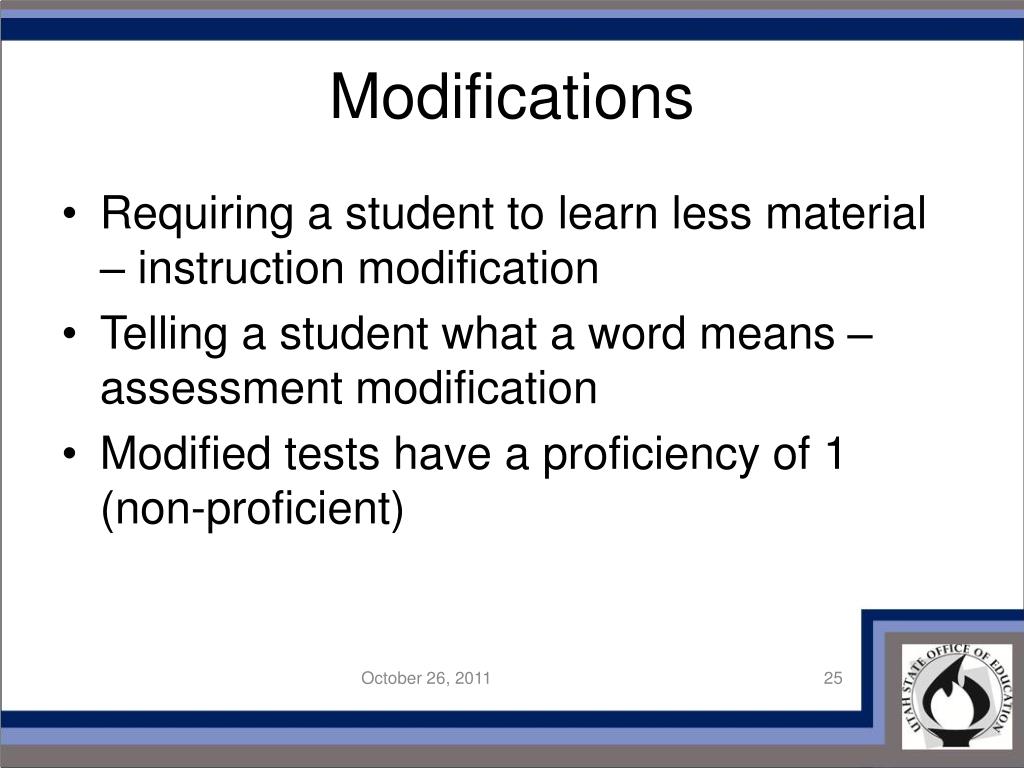 Modifications

• Requiring a student to learn less material – instruction modification
• Telling a student what a word means – assessment modification
• Modified tests have a proficiency of 1 (non-proficient)

October 26, 2011

25

UTAH STATE OFFICE OF EDUCATION